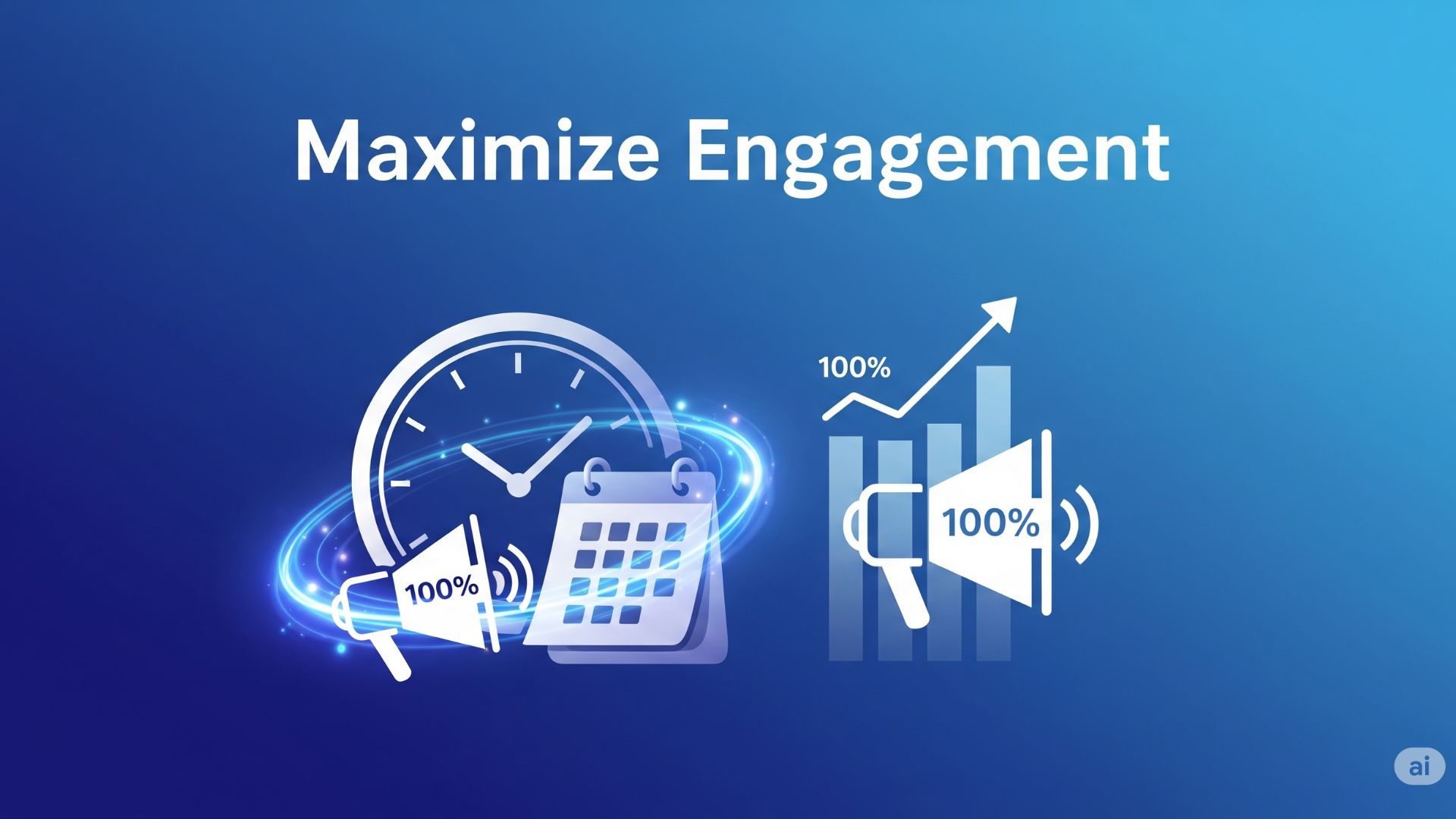 Maximize Engagement

100%

100%

100%

ai